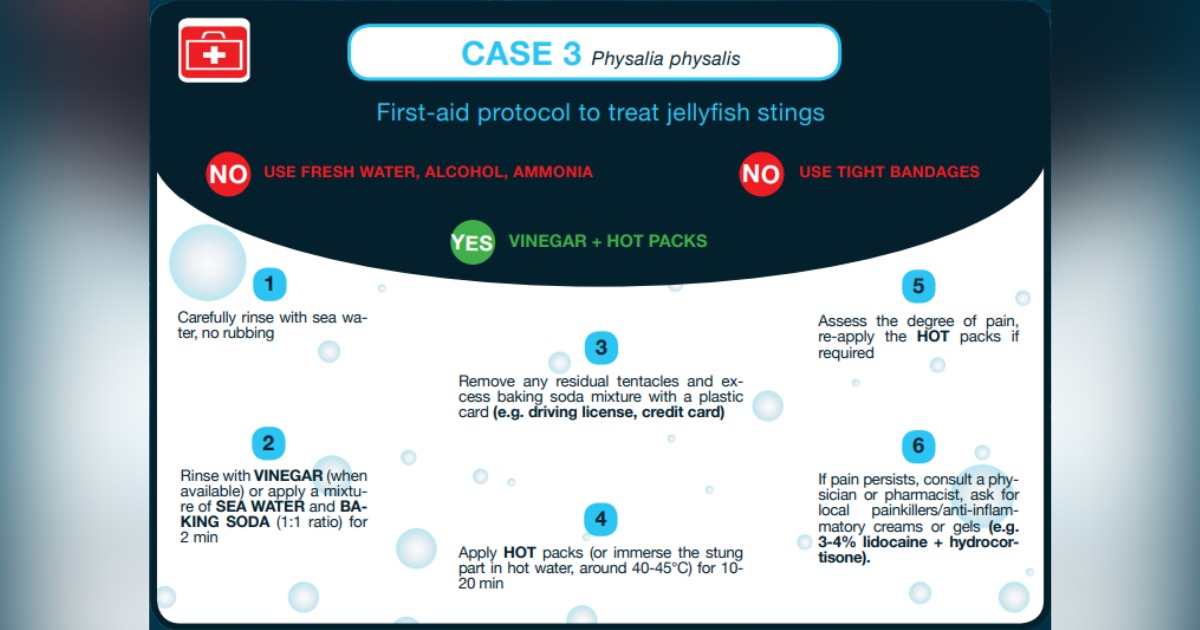 CASE 3 Physalia physalis

First-aid protocol to treat jellyfish stings

NO USE FRESH WATER, ALCOHOL, AMMONIA

NO USE TIGHT BANDAGES

YES VINEGAR + HOT PACKS

1
Carefully rinse with sea water, no rubbing

2
Rinse with VINEGAR (when available) or apply a mixture of SEA WATER and BAKING SODA (1:1 ratio) for 2 min

3
Remove any residual tentacles and excess baking soda mixture with a plastic card (e.g. driving license, credit card)

4
Apply HOT packs (or immerse the stung part in hot water, around 40-45°C) for 10-20 min

5
Assess the degree of pain, re-apply the HOT packs if required

6
If pain persists, consult a physician or pharmacist, ask for local painkillers/anti-inflammatory creams or gels (e.g. 3-4% lidocaine + hydrocortisone).